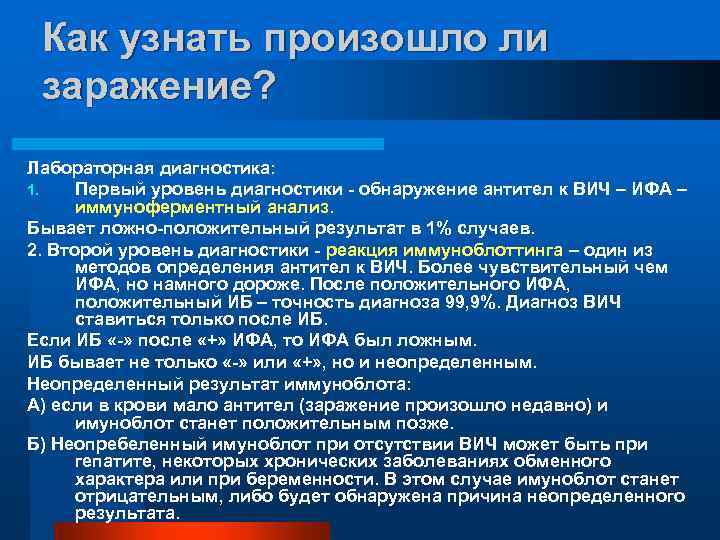 Как узнать произошло ли заражение?

Лабораторная диагностика:

1. Первый уровень диагностики - обнаружение антител к ВИЧ – ИФА – иммуноферментный анализ.

Бывает ложно-положительный результат в 1% случаев.

2. Второй уровень диагностики - реакция иммуноблоттинга – один из методов определения антител к ВИЧ. Более чувствительный чем ИФА, но намного дороже. После положительного ИФА, положительный ИБ – точность диагноза 99,9%. Диагноз ВИЧ ставиться только после ИБ.

Если ИБ «-» после «+» ИФА, то ИФА был ложным.

ИБ бывает не только «-» или «+», но и неопределенным.

Неопределенный результат иммуноблота:

А) если в крови мало антител (заражение произошло недавно) и имуноблот станет положительным позже.

Б) Неопребеленный имуноблот при отсутствии ВИЧ может быть при гепатите, некоторых хронических заболеваниях обменного характера или при беременности. В этом случае имуноблот станет отрицательным, либо будет обнаружена причина неопределенного результата.